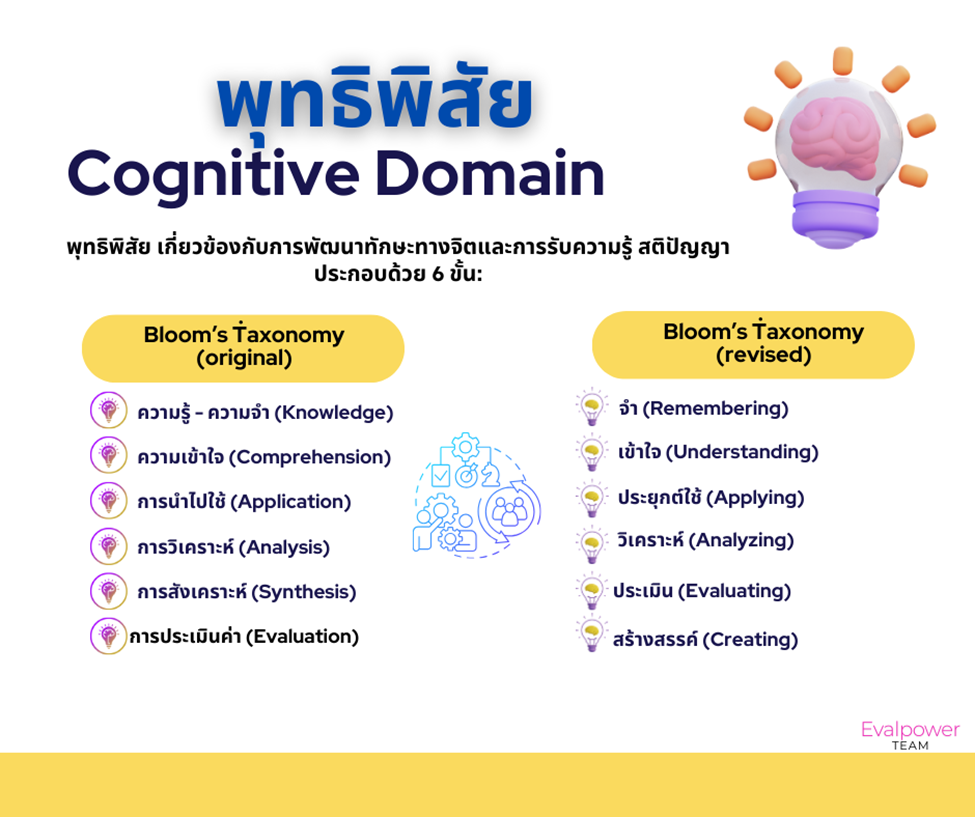 พุทธิพิสัย
Cognitive Domain

พุทธิพิสัย เกี่ยวข้องกับการพัฒนาทักษะทางจิตและการรับความรู้ สติปัญญา ประกอบด้วย 6 ขั้น:

Bloom's Taxonomy (original)

ความรู้ - ความจำ (Knowledge)
ความเข้าใจ (Comprehension)
การนำไปใช้ (Application)
การวิเคราะห์ (Analysis)
การสังเคราะห์ (Synthesis)
การประเมินค่า (Evaluation)

Bloom's Taxonomy (revised)

จำ (Remembering)
เข้าใจ (Understanding)
ประยุกต์ใช้ (Applying)
วิเคราะห์ (Analyzing)
ประเมิน (Evaluating)
สร้างสรรค์ (Creating)

Evalpower TEAM